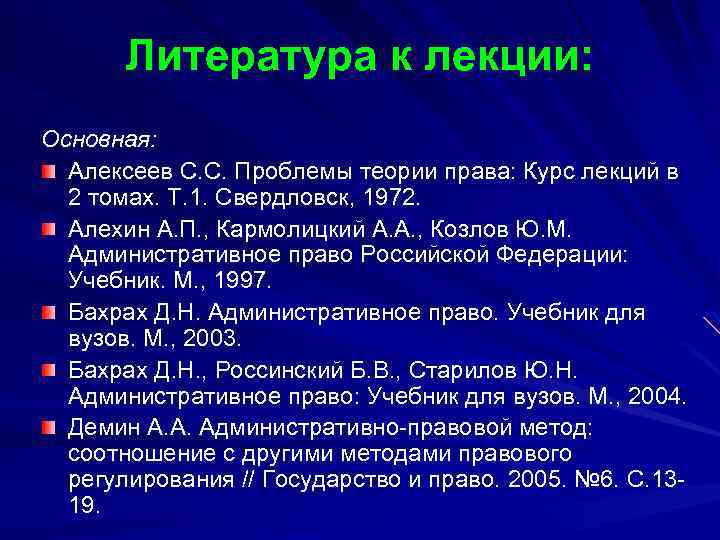 Литература к лекции:

Основная:

Алексеев С.С. Проблемы теории права: Курс лекций в 2 томах. Т.1. Свердловск, 1972.

Алехин А.П., Кармолицкий А.А., Козлов Ю.М. Административное право Российской Федерации: Учебник. М., 1997.

Бахрах Д.Н. Административное право. Учебник для вузов. М., 2003.

Бахрах Д.Н., Россинский Б.В., Старилов Ю.Н. Административное право: Учебник для вузов. М., 2004.

Демин А.А. Административно-правовой метод: соотношение с другими методами правового регулирования // Государство и право. 2005. №6. С.13-19.